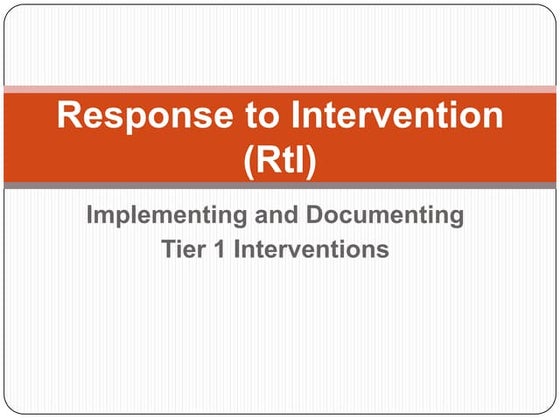 Response to Intervention (RtI)

Implementing and Documenting Tier 1 Interventions